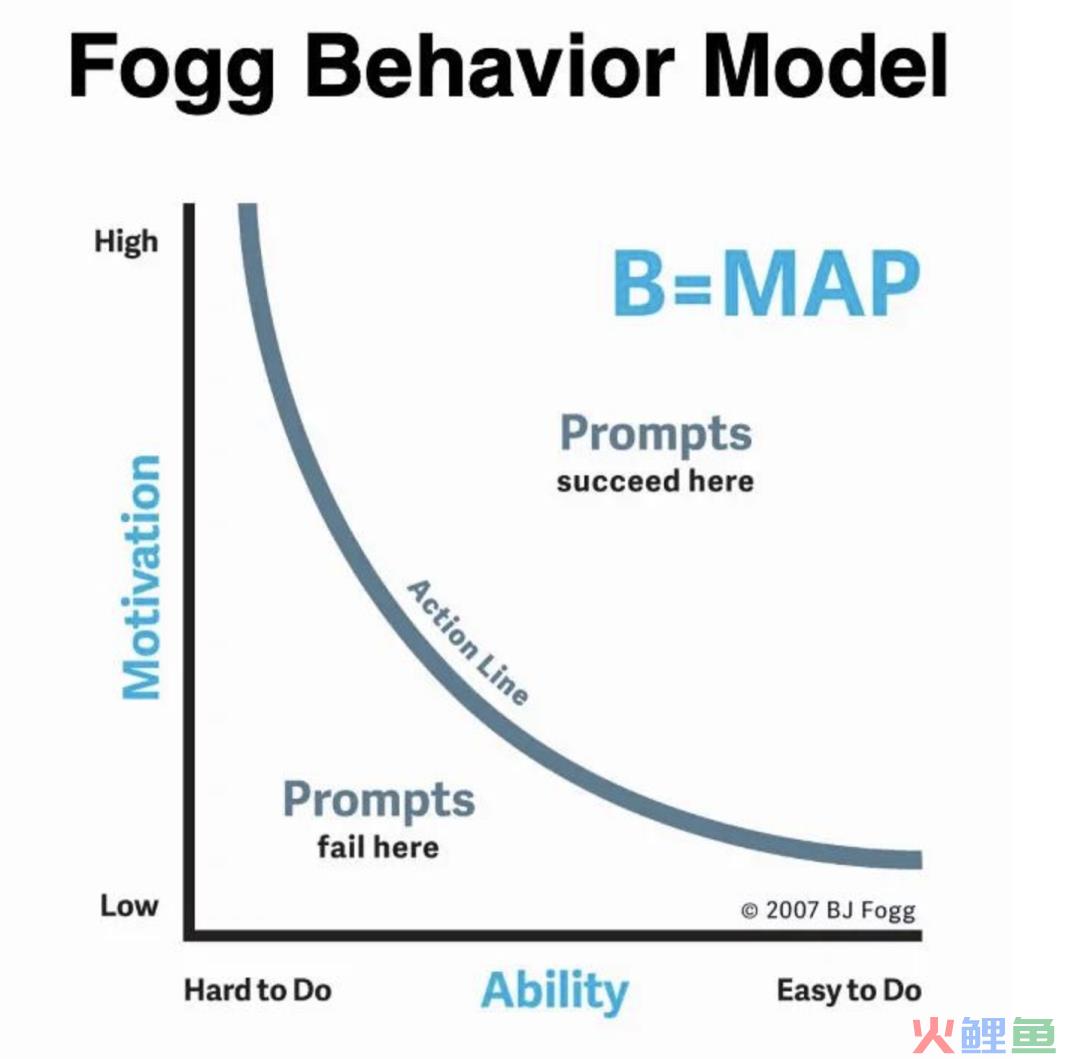 Fogg Behavior Model

High

B=MAP

Prompts
succeed here

Motivation

Action Line

Prompts
fail here

Low

© 2007 BJ Fogg

Hard to Do

Ability

Easy to Do

火鲤鱼